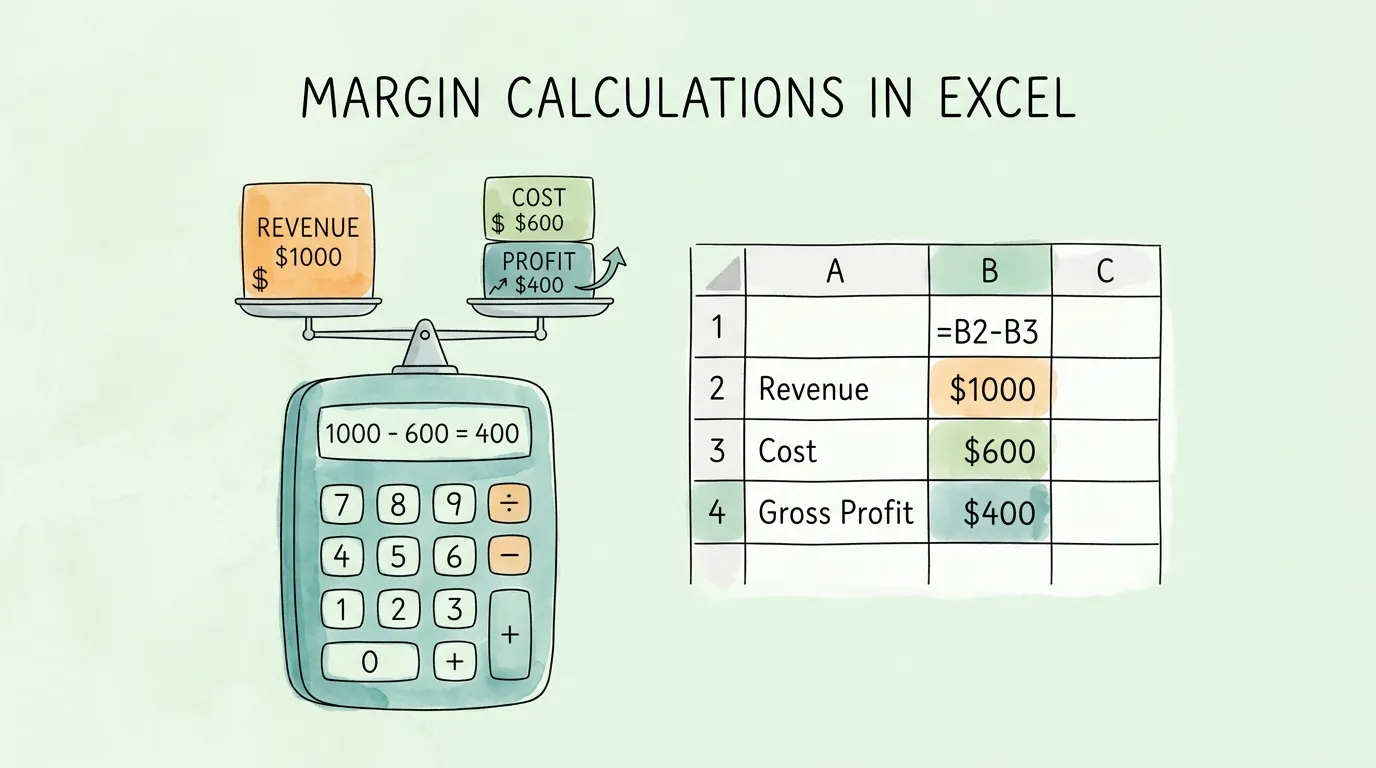 MARGIN CALCULATIONS IN EXCEL

REVENUE
$1000
$

COST
$ $600

PROFIT
$400

1000 - 600 = 400

7 8 9 ÷
4 5 6 −
1 2 3 +
0 +

| | A | B | C |
|---|---|---|---|
| 1 | | =B2-B3 | |
| 2 | Revenue | $1000 | |
| 3 | Cost | $600 | |
| 4 | Gross Profit | $400 | |
| | | | |